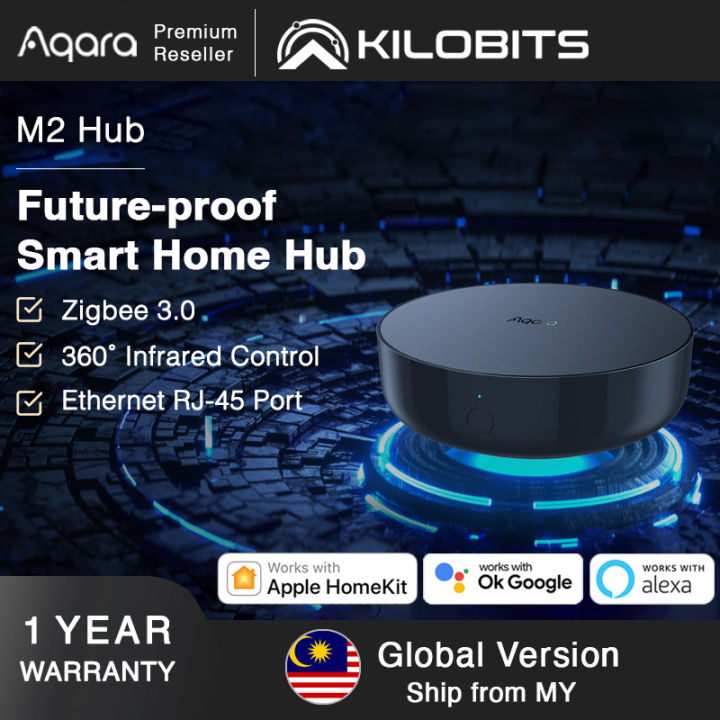 Aqara Premium Reseller

KILOBITS

M2 Hub

Future-proof Smart Home Hub

Zigbee 3.0

360° Infrared Control

Ethernet RJ-45 Port

Aqara

Works with Apple HomeKit

works with Ok Google

WORKS WITH alexa

1 YEAR WARRANTY

Global Version
Ship from MY